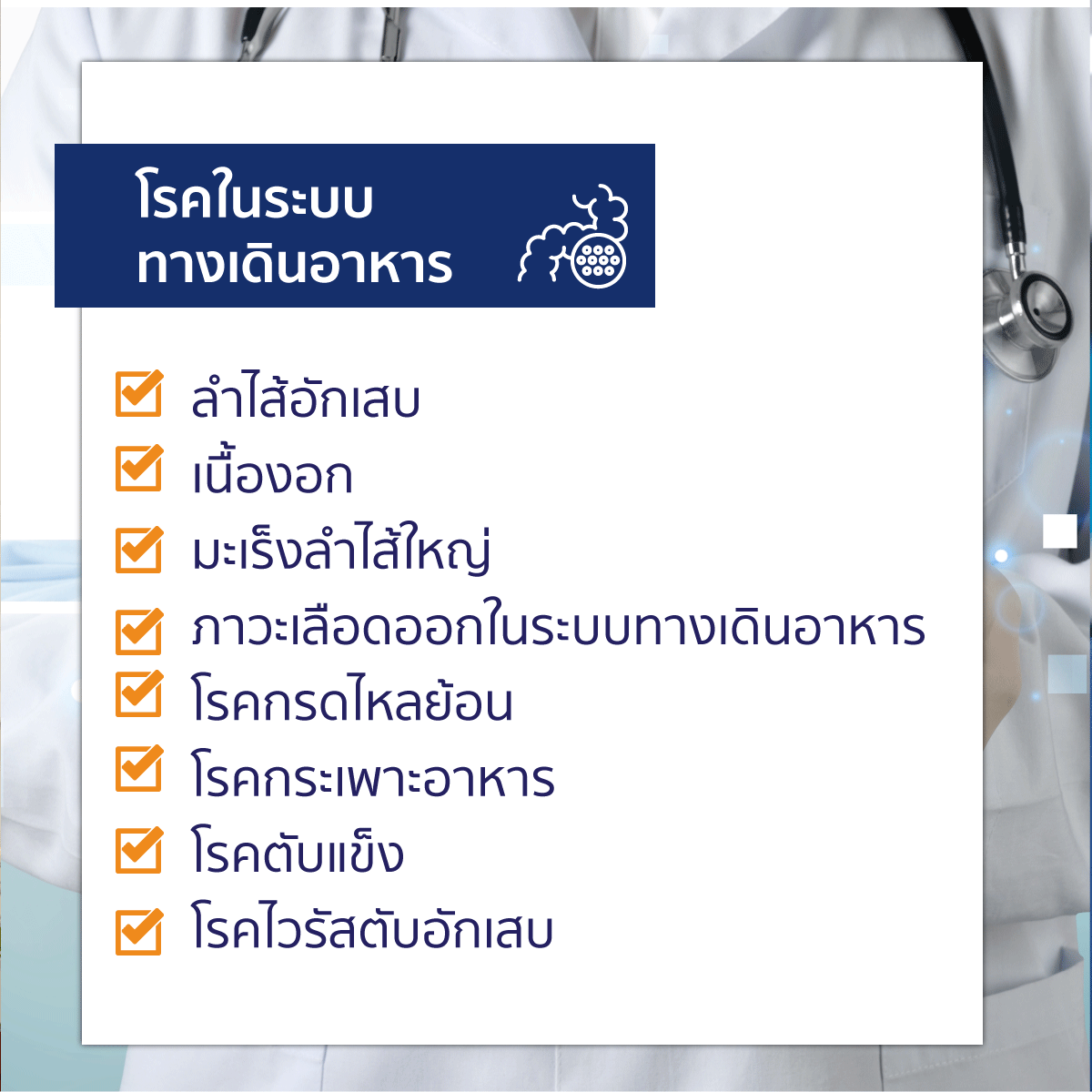 โรคในระบบ
ทางเดินอาหาร

ลำไส้อักเสบ
เนื้องอก
มะเร็งลำไส้ใหญ่
ภาวะเลือดออกในระบบทางเดินอาหาร
โรคกรดไหลย้อน
โรคกระเพาะอาหาร
โรคตับแข็ง
โรคไวรัสตับอักเสบ